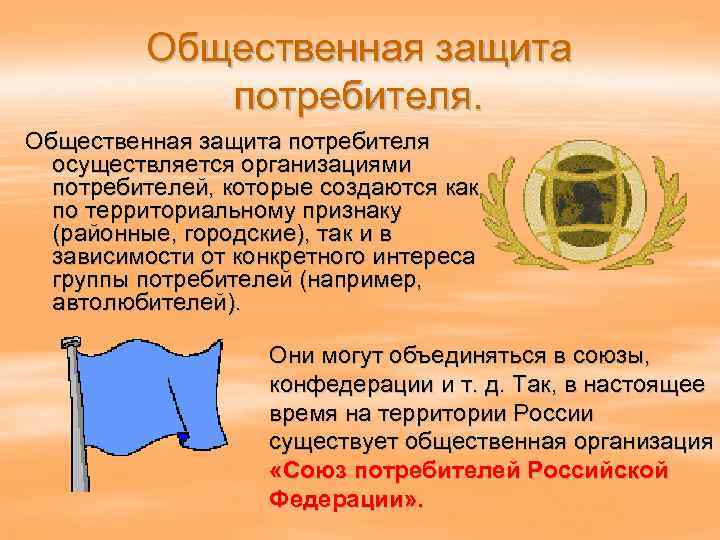 Общественная защита потребителя.

Общественная защита потребителя осуществляется организациями потребителей, которые создаются как по территориальному признаку (районные, городские), так и в зависимости от конкретного интереса группы потребителей (например, автолюбителей).

Они могут объединяться в союзы, конфедерации и т. д. Так, в настоящее время на территории России существует общественная организация «Союз потребителей Российской Федерации».